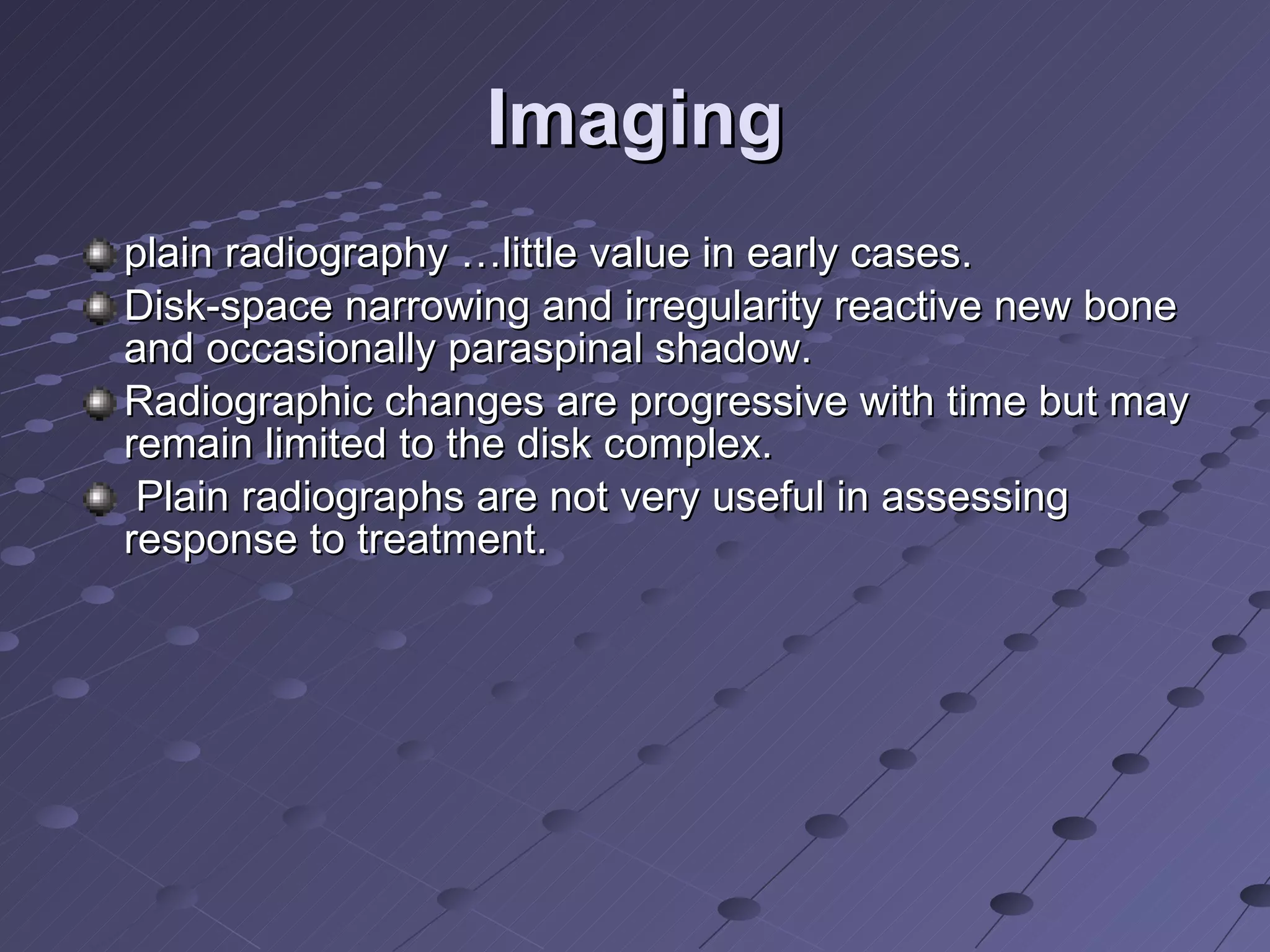 Imaging

plain radiography …little value in early cases.

Disk-space narrowing and irregularity reactive new bone and occasionally paraspinal shadow.

Radiographic changes are progressive with time but may remain limited to the disk complex.

Plain radiographs are not very useful in assessing response to treatment.